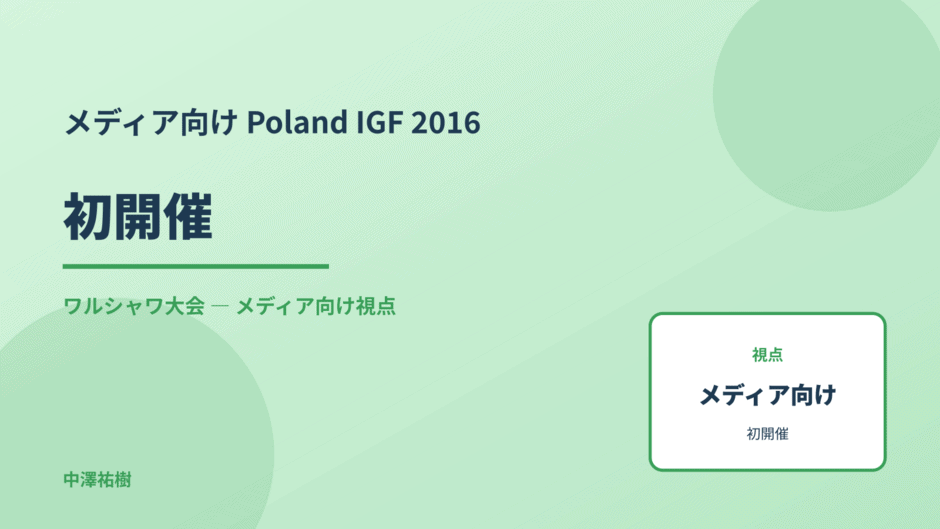 メディア向け Poland IGF 2016

初開催

ワルシャワ大会 — メディア向け視点

視点

メディア向け

初開催

中澤祐樹